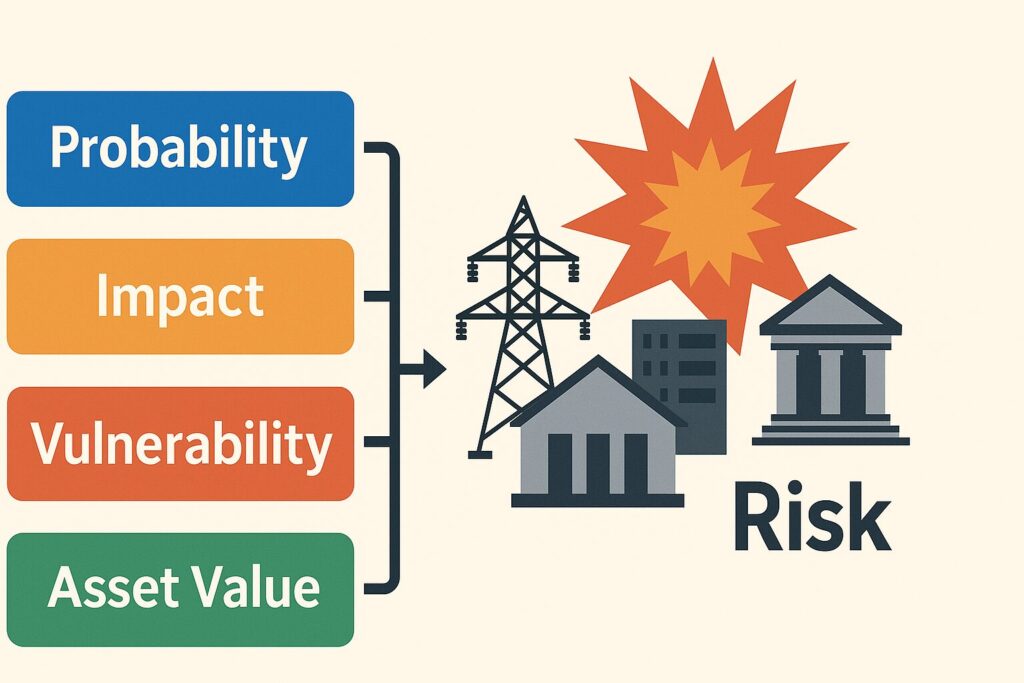 Probability

Impact

Vulnerability

Asset Value

Risk